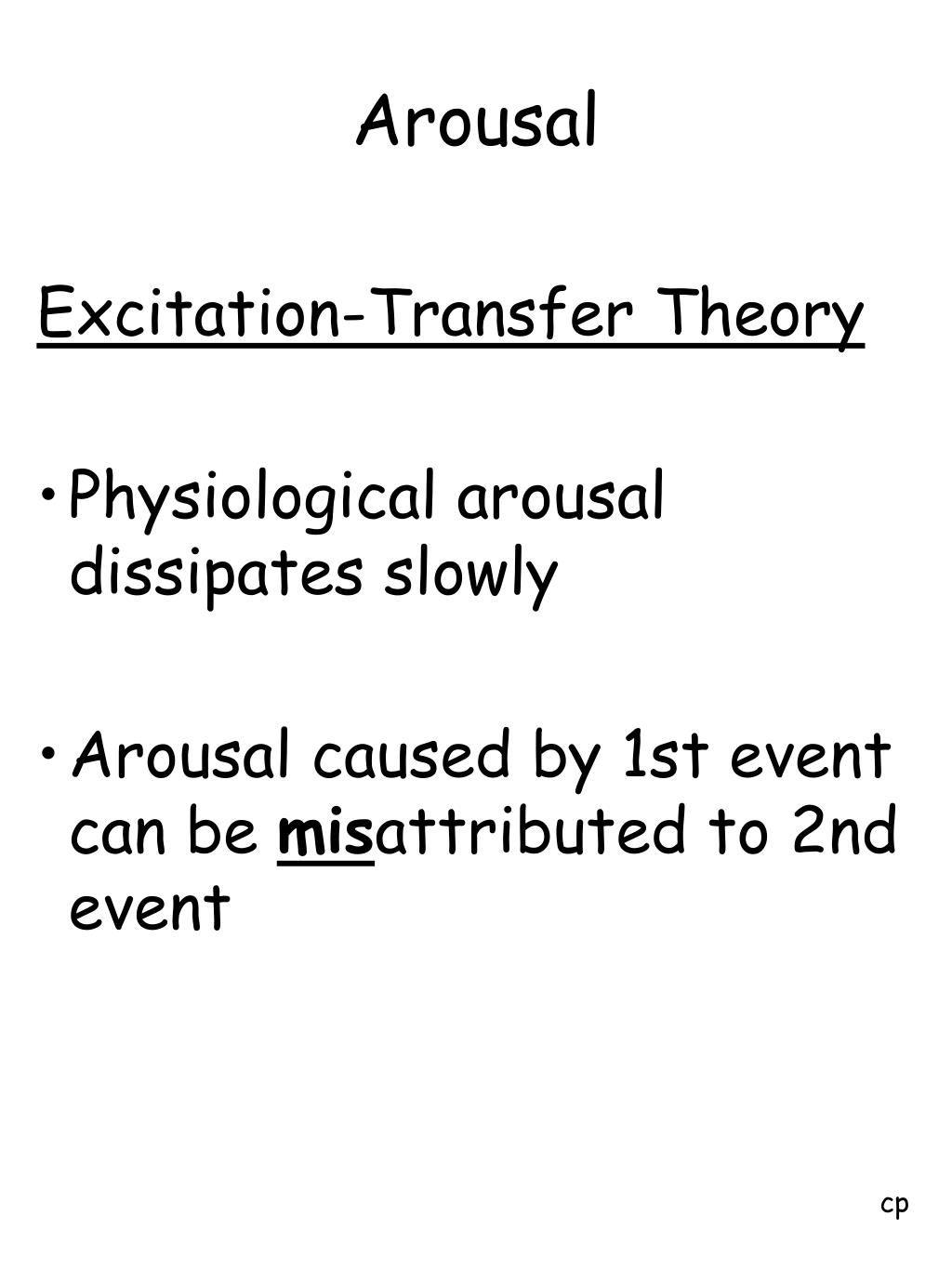 Arousal

Excitation-Transfer Theory

• Physiological arousal dissipates slowly

• Arousal caused by 1st event can be misattributed to 2nd event

cp